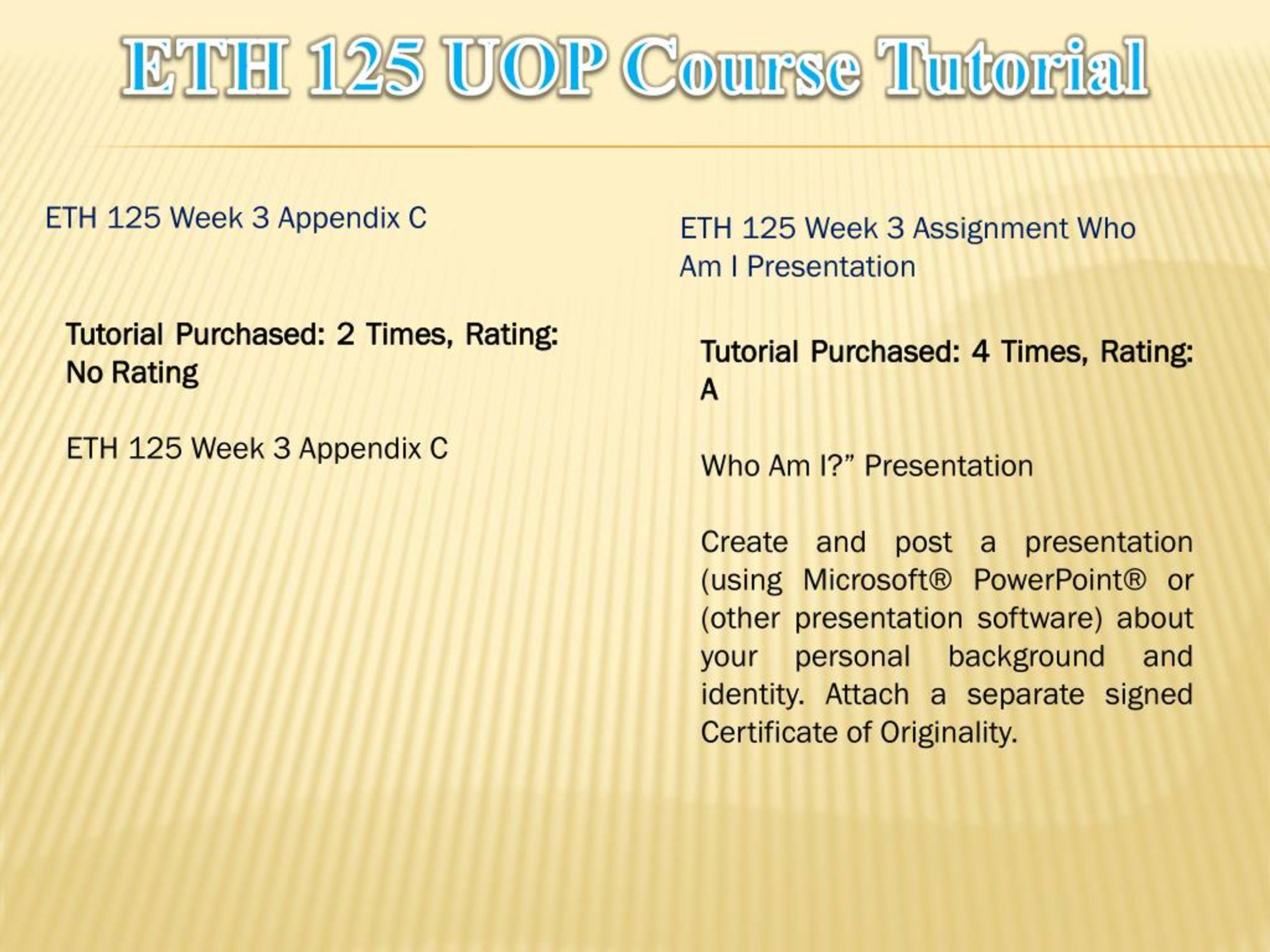 ETH 125 UOP Course Tutorial

ETH 125 Week 3 Appendix C

Tutorial Purchased: 2 Times, Rating: No Rating

ETH 125 Week 3 Appendix C

ETH 125 Week 3 Assignment Who Am I Presentation

Tutorial Purchased: 4 Times, Rating: A

Who Am I?” Presentation

Create and post a presentation (using Microsoft® PowerPoint® or (other presentation software) about your personal background and identity. Attach a separate signed Certificate of Originality.